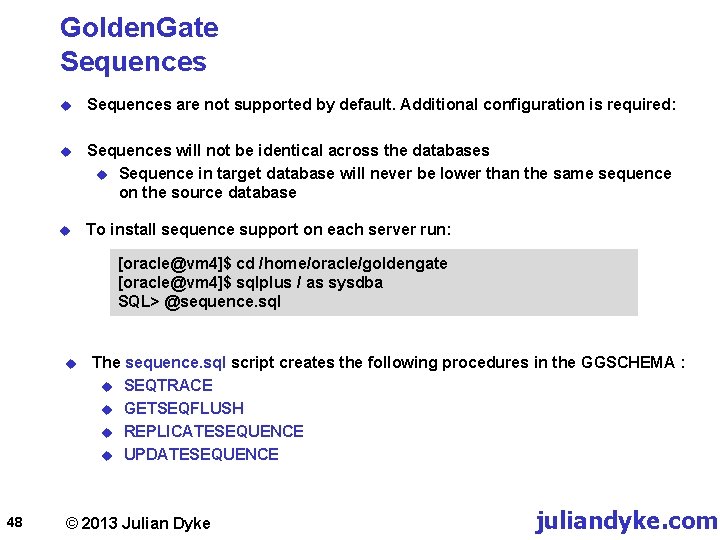 GoldenGate
Sequences

Sequences are not supported by default. Additional configuration is required:

Sequences will not be identical across the databases

Sequence in target database will never be lower than the same sequence on the source database

To install sequence support on each server run:

[oracle@vm4]$ cd /home/oracle/goldengate
[oracle@vm4]$ sqlplus / as sysdba
SQL> @sequence.sql

The sequence.sql script creates the following procedures in the GGSCHEMA :

SEQTRACE

GETSEQFLUSH

REPLICATESEQUENCE

UPDATESEQUENCE

48 © 2013 Julian Dyke juliandyke.com